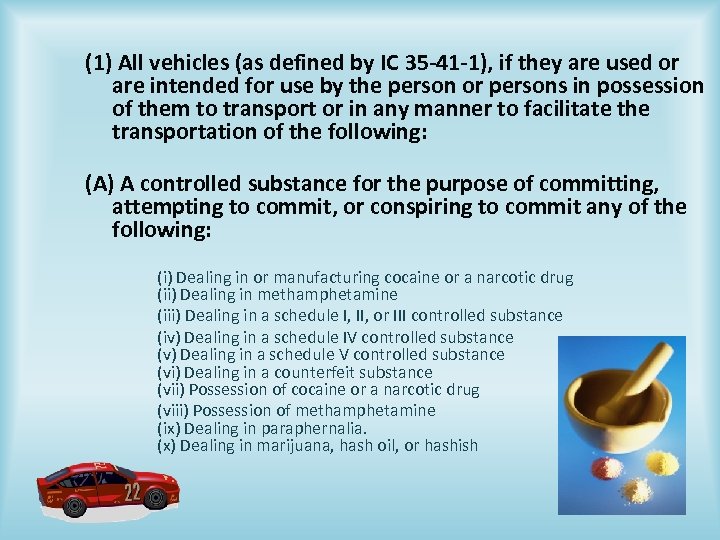 (1) All vehicles (as defined by IC 35-41-1), if they are used or are intended for use by the person or persons in possession of them to transport or in any manner to facilitate the transportation of the following:

(A) A controlled substance for the purpose of committing, attempting to commit, or conspiring to commit any of the following:

(i) Dealing in or manufacturing cocaine or a narcotic drug
(ii) Dealing in methamphetamine
(iii) Dealing in a schedule I, II, or III controlled substance
(iv) Dealing in a schedule IV controlled substance
(v) Dealing in a schedule V controlled substance
(vi) Dealing in a counterfeit substance
(vii) Possession of cocaine or a narcotic drug
(viii) Possession of methamphetamine
(ix) Dealing in paraphernalia.
(x) Dealing in marijuana, hash oil, or hashish

22